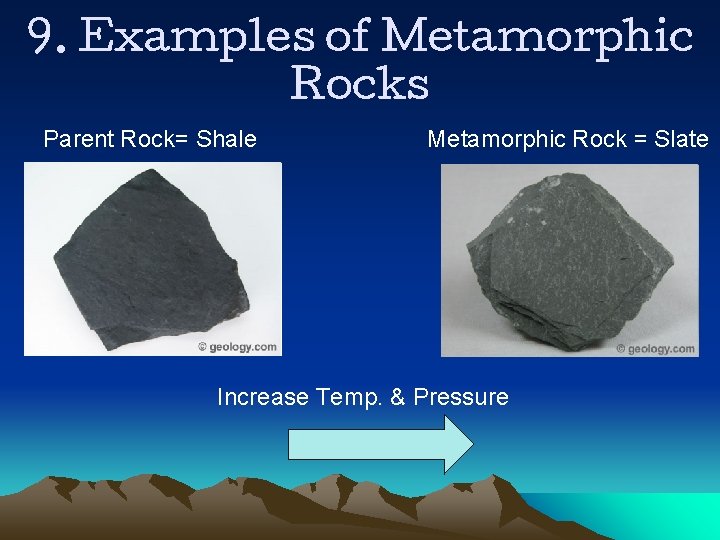 9. Examples of Metamorphic Rocks

Parent Rock= Shale

© geology.com

Metamorphic Rock = Slate

© geology.com

Increase Temp. & Pressure